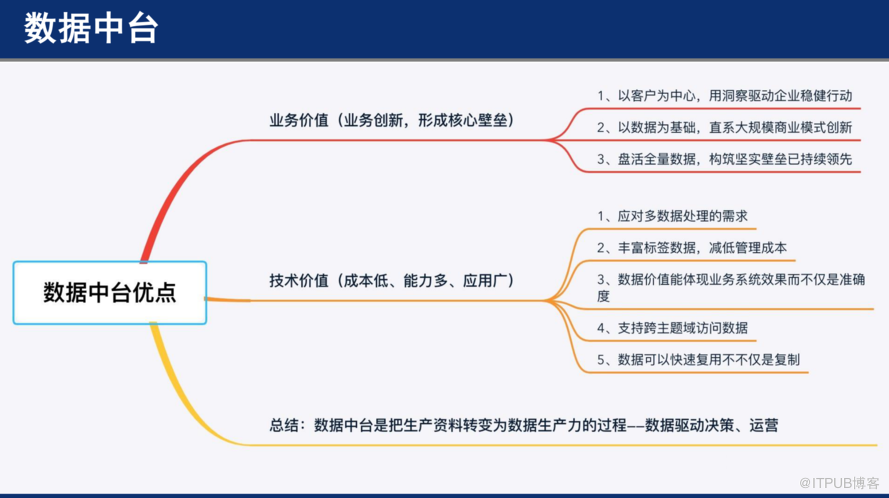 数据中台

数据中台优点

业务价值（业务创新，形成核心壁垒）

1、以客户为中心，用洞察驱动企业稳健行动

2、以数据为基础，直系大规模商业模式创新

3、盘活全量数据，构筑坚实壁垒已持续领先

技术价值（成本低、能力多、应用广）

1、应对多数据处理的需求

2、丰富标签数据，减低管理成本

3、数据价值能体现业务系统效果而不仅是准确度

4、支持跨主题域访问数据

5、数据可以快速复用不不仅是复制

总结：数据中台是把生产资料转变为数据生产力的过程——数据驱动决策、运营

@ITPUB博客